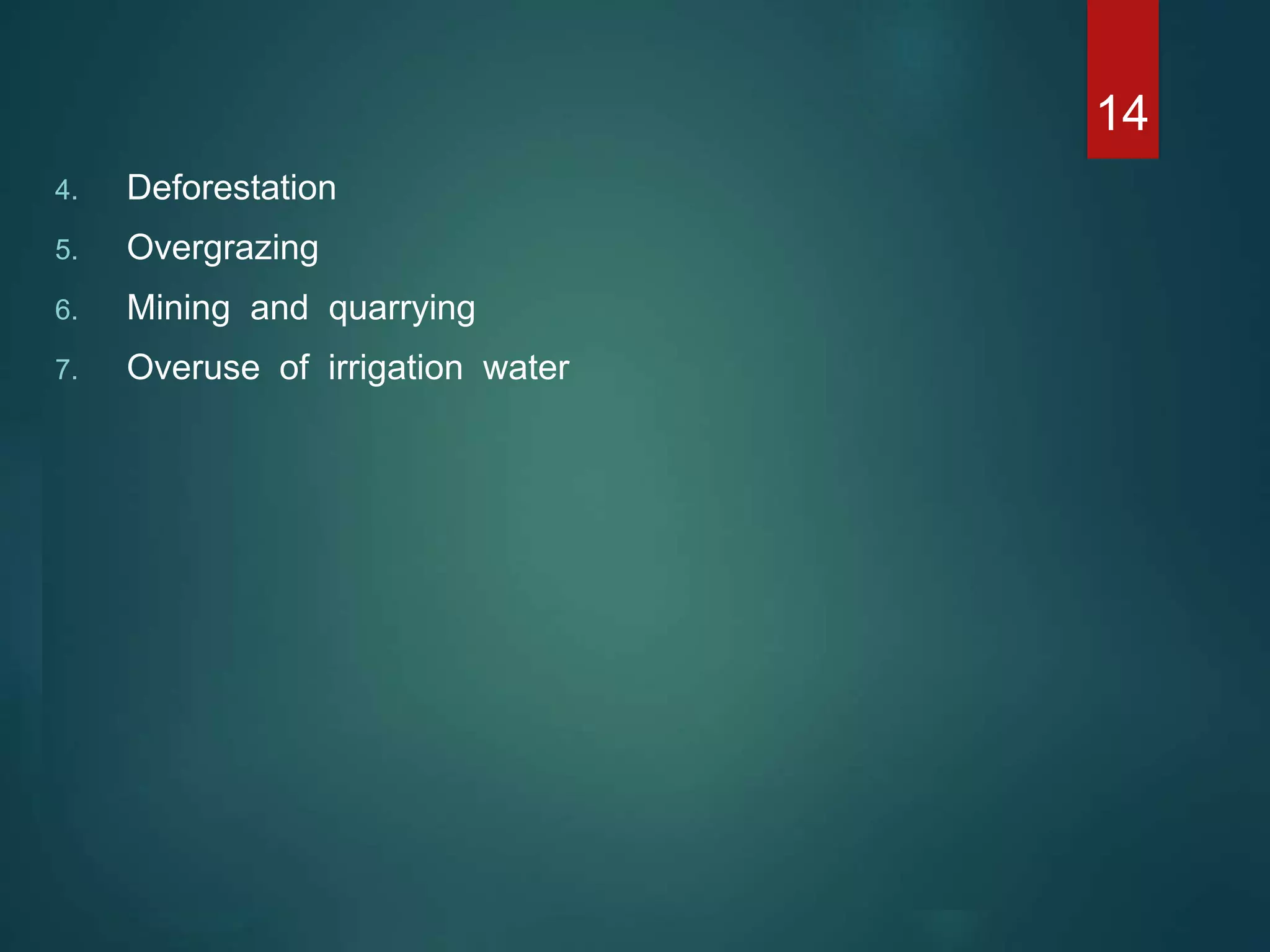 14

4. Deforestation
5. Overgrazing
6. Mining and quarrying
7. Overuse of irrigation water